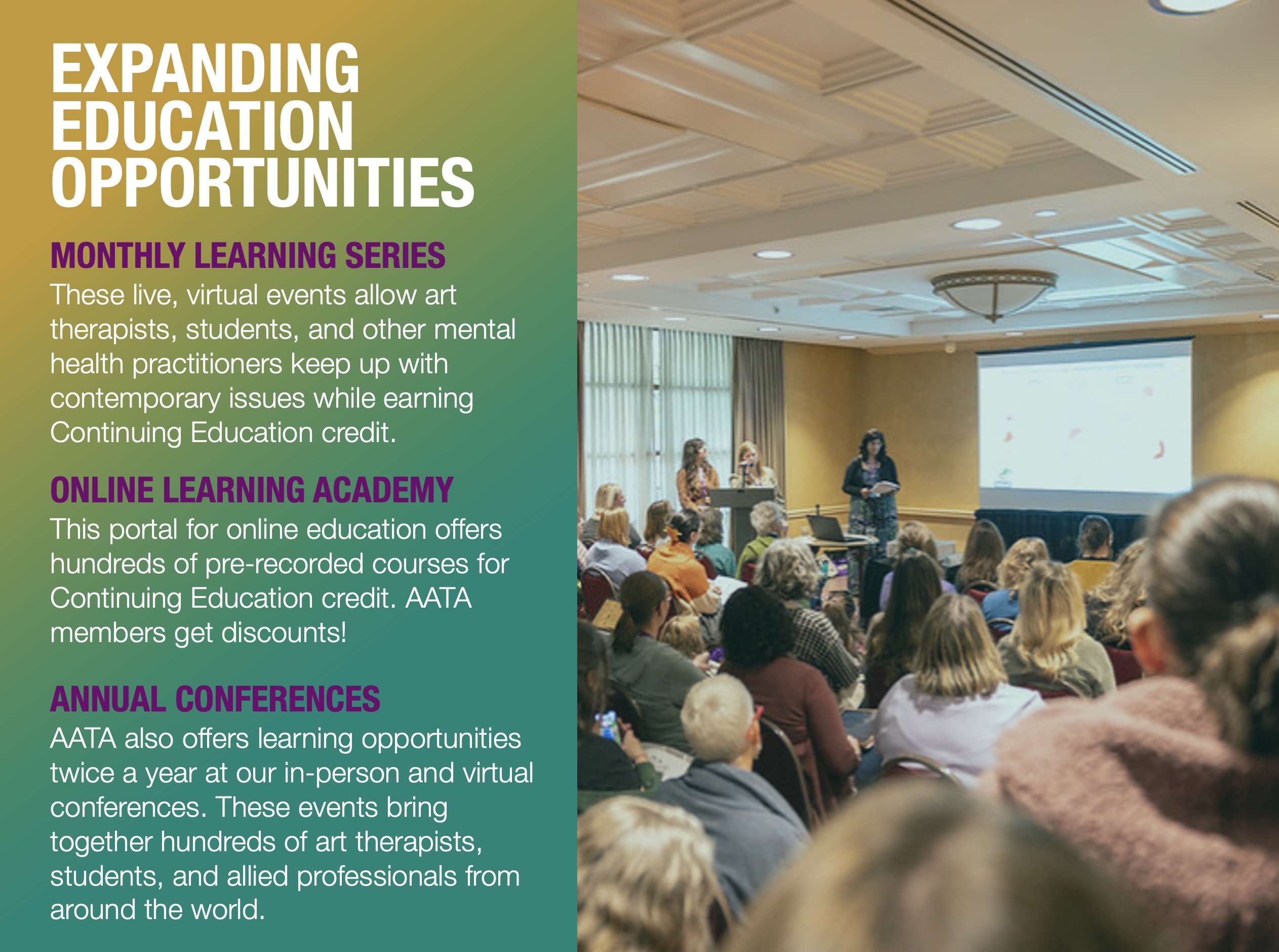 EXPANDING EDUCATION OPPORTUNITIES

MONTHLY LEARNING SERIES
These live, virtual events allow art therapists, students, and other mental health practitioners keep up with contemporary issues while earning Continuing Education credit.

ONLINE LEARNING ACADEMY
This portal for online education offers hundreds of pre-recorded courses for Continuing Education credit. AATA members get discounts!

ANNUAL CONFERENCES
AATA also offers learning opportunities twice a year at our in-person and virtual conferences. These events bring together hundreds of art therapists, students, and allied professionals from around the world.